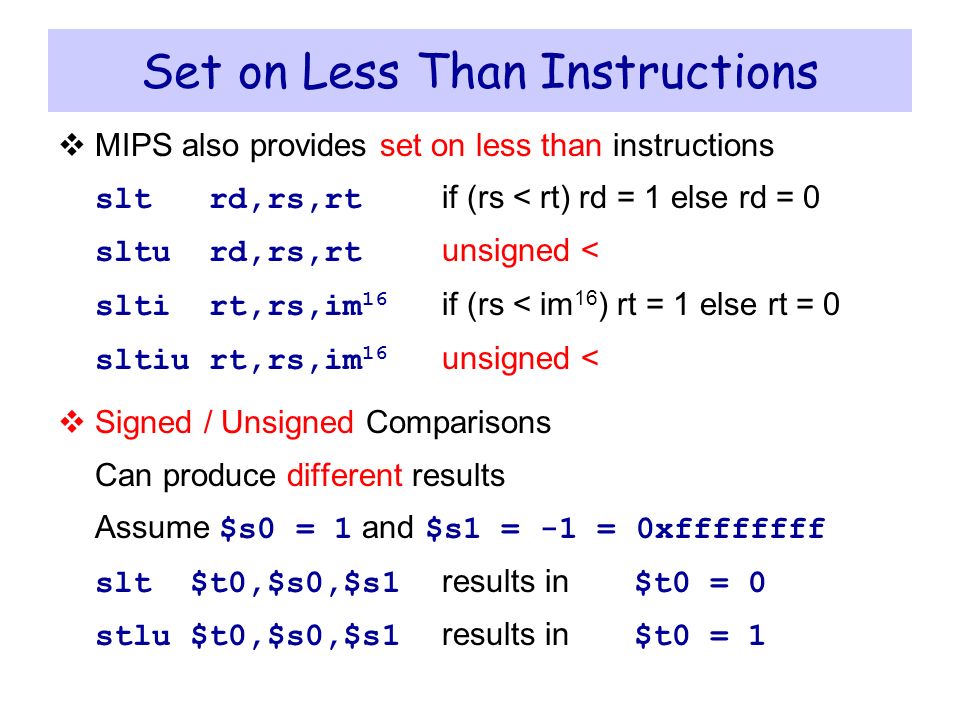 Set on Less Than Instructions

❖ MIPS also provides set on less than instructions

slt rd,rs,rt if (rs < rt) rd = 1 else rd = 0

sltu rd,rs,rt unsigned <

slti rt,rs,im$^{16}$ if (rs < im$^{16}$) rt = 1 else rt = 0

sltiu rt,rs,im$^{16}$ unsigned <

❖ Signed / Unsigned Comparisons

Can produce different results

Assume \$s0 = 1 and \$s1 = -1 = 0xffffffff

slt \$t0,\$s0,\$s1 results in \$t0 = 0

stlu \$t0,\$s0,\$s1 results in \$t0 = 1